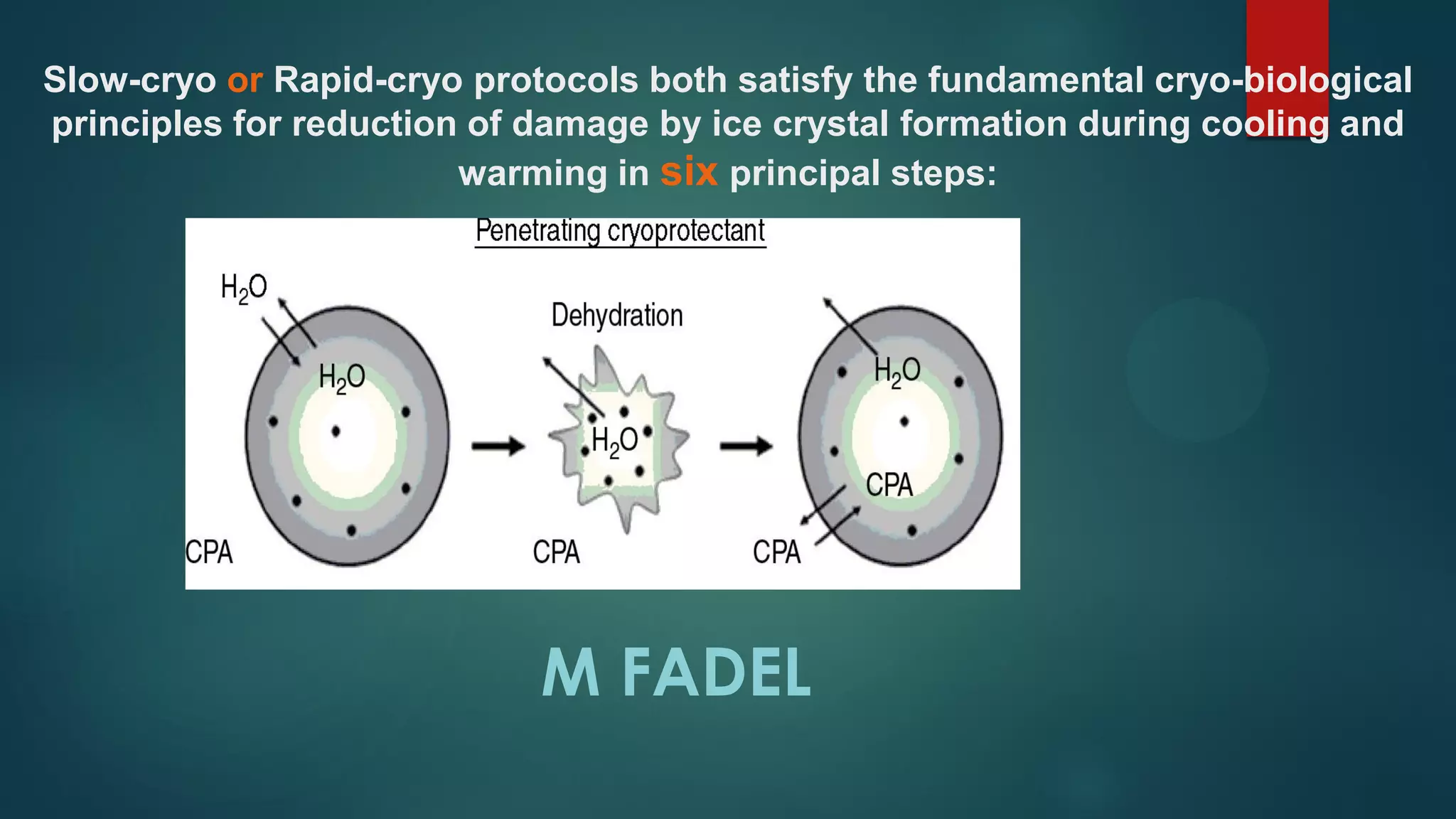 Slow-cryo or Rapid-cryo protocols both satisfy the fundamental cryo-biological principles for reduction of damage by ice crystal formation during cooling and warming in six principal steps:

Penetrating cryoprotectant

$H_2O$

$H_2O$

CPA

Dehydration

$H_2O$

CPA

$H_2O$

CPA

CPA

M FADEL